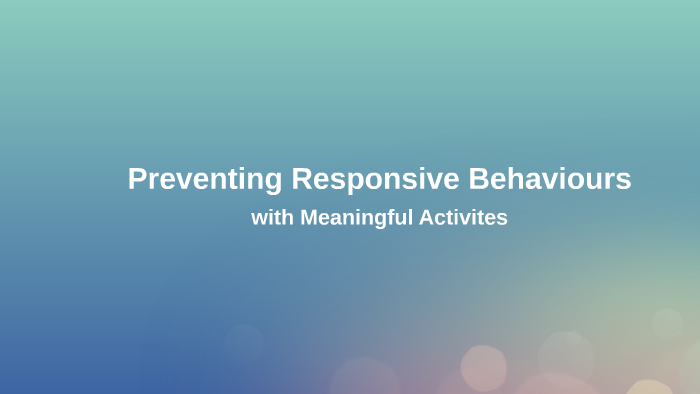 Preventing Responsive Behaviours

with Meaningful Activites